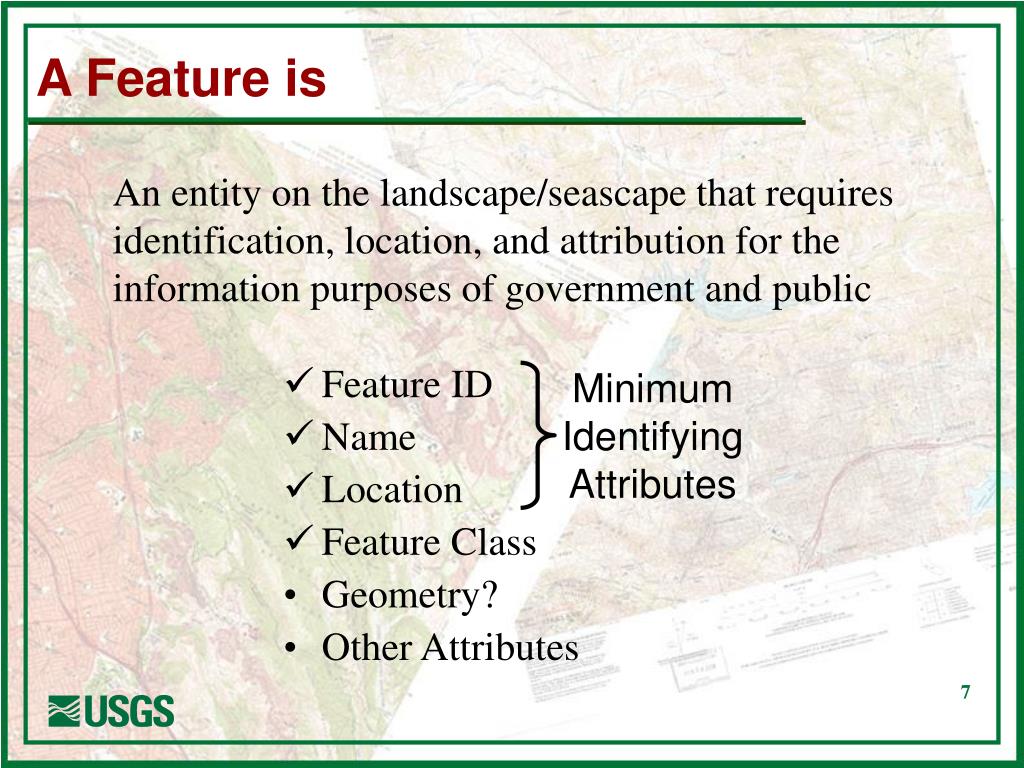 A Feature is

An entity on the landscape/seascape that requires identification, location, and attribution for the information purposes of government and public

✓ Feature ID
✓ Name
✓ Location
✓ Feature Class
• Geometry?
• Other Attributes

Minimum Identifying Attributes

USGS

7